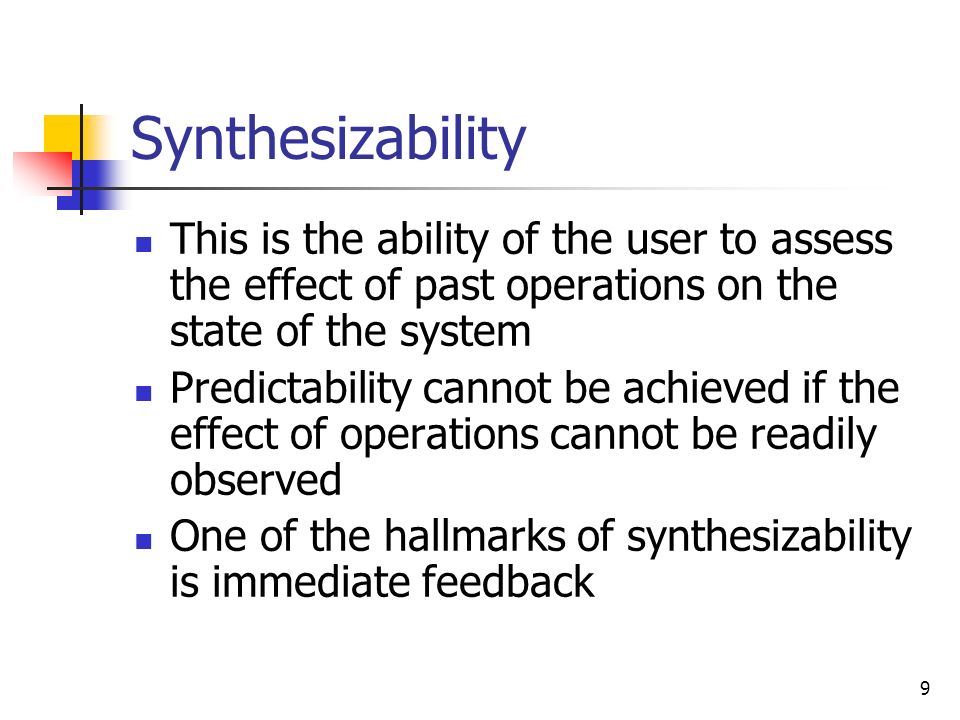 Synthesizability

- This is the ability of the user to assess the effect of past operations on the state of the system
- Predictability cannot be achieved if the effect of operations cannot be readily observed
- One of the hallmarks of synthesizability is immediate feedback

9